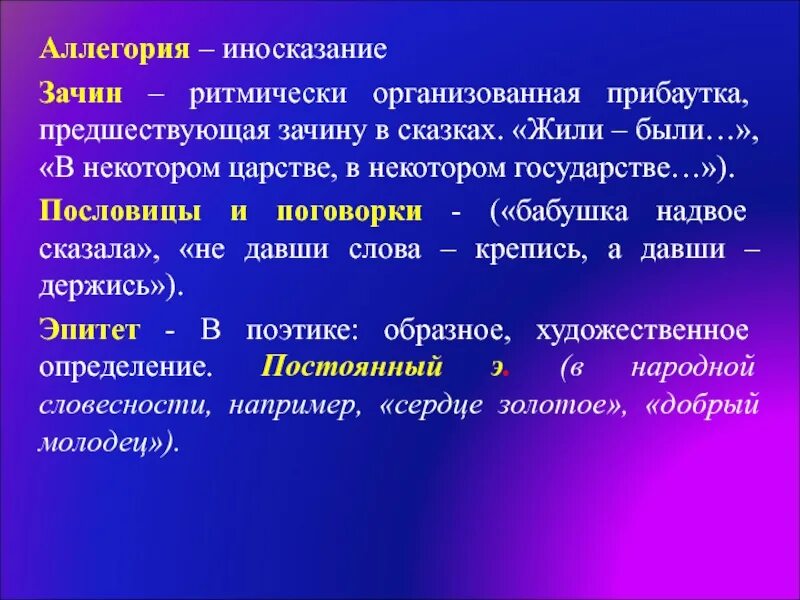 Аллегория – иносказание

Зачин – ритмически организованная прибаутка, предшествующая зачину в сказках. «Жили – были…», «В некотором царстве, в некотором государстве…»).

Пословицы и поговорки - («бабушка надвое сказала», «не давши слова – крепись, а давши – держись»).

Эпитет - В поэтике: образное, художественное определение. Постоянный э. (в народной словесности, например, «сердце золотое», «добрый молодец»).